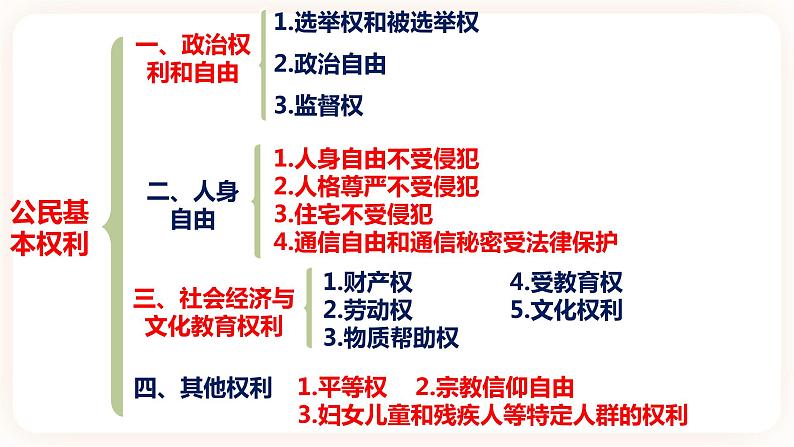 公民基本权利

一、政治权利和自由
1.选举权和被选举权
2.政治自由
3.监督权

二、人身自由
1.人身自由不受侵犯
2.人格尊严不受侵犯
3.住宅不受侵犯
4.通信自由和通信秘密受法律保护

三、社会经济与文化教育权利
1.财产权
2.劳动权
3.物质帮助权
4.受教育权
5.文化权利

四、其他权利
1.平等权 2.宗教信仰自由
3.妇女儿童和残疾人等特定人群的权利